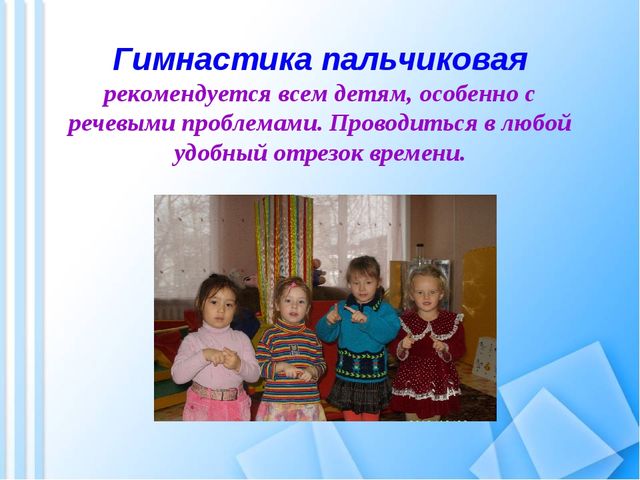 Гимнастика пальчиковая

рекомендуется всем детям, особенно с речевыми проблемами. Проводиться в любой удобный отрезок времени.